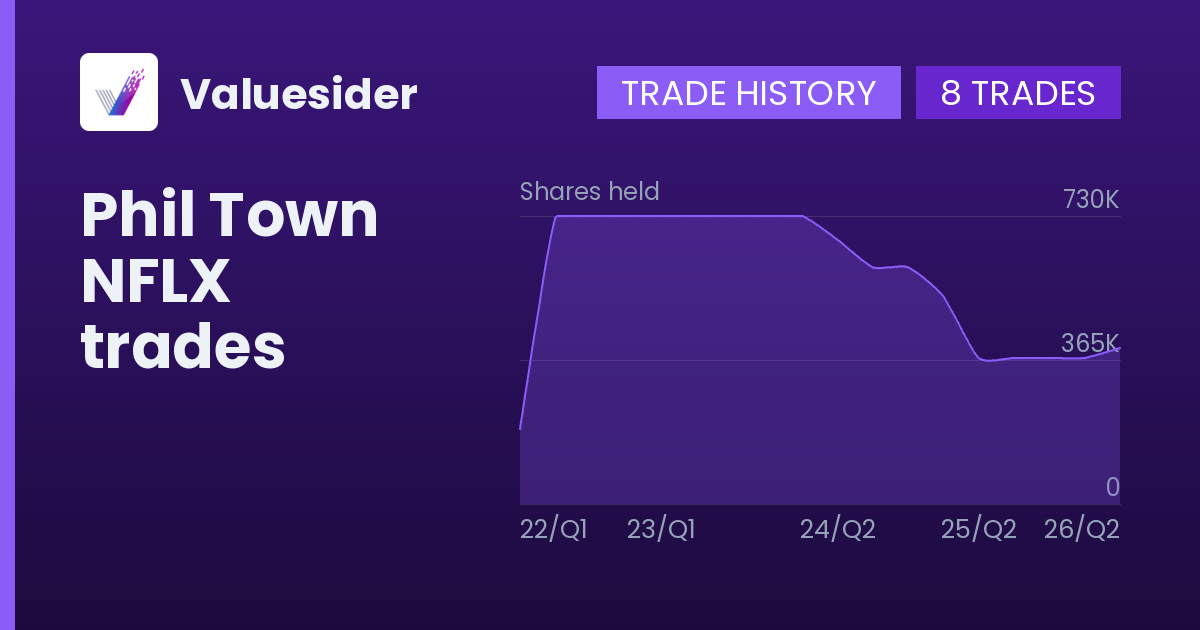 Valuesider

TRADE HISTORY

8 TRADES

Phil Town NFLX trades

Shares held

730K

365K

0

22/Q1

23/Q1

24/Q2

25/Q2

26/Q2